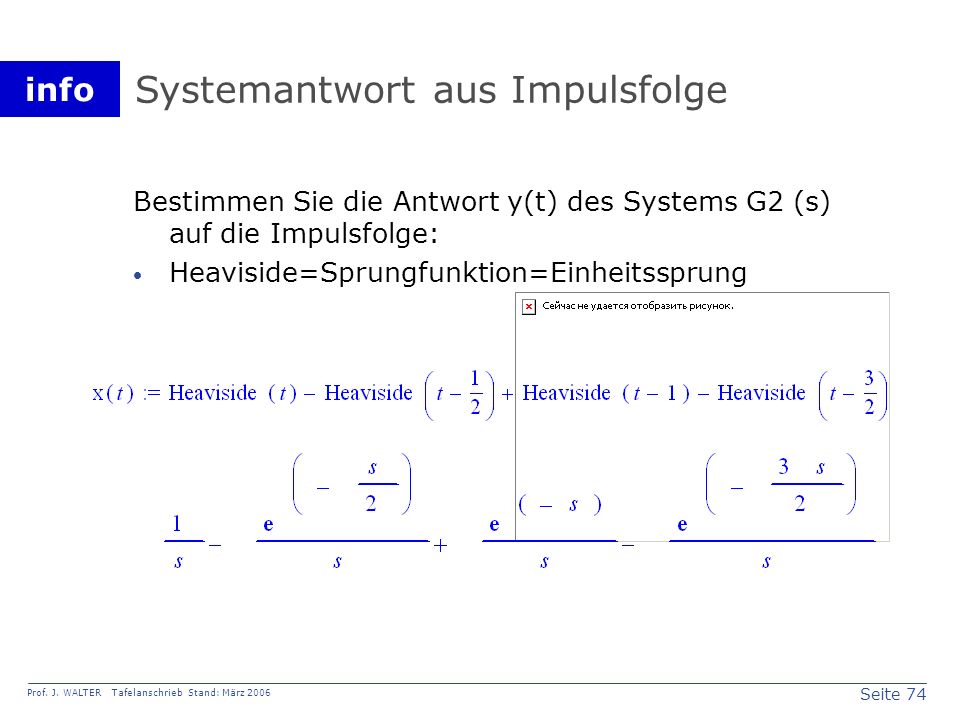 info

Systemantwort aus Impulsfolge

Bestimmen Sie die Antwort y(t) des Systems G2 (s) auf die Impulsfolge:

• Heaviside=Sprungfunktion=Einheitssprung

Сейчас не удается отобразить рисунок.

$x(t) := \text{Heaviside}(t) - \text{Heaviside}\left(t - \frac{1}{2}\right) + \text{Heaviside}(t-1) - \text{Heaviside}\left(t - \frac{3}{2}\right)$

$\frac{1}{s} - \frac{e^{\left(-\frac{s}{2}\right)}}{s} + \frac{e^{(-s)}}{s} - \frac{e^{\left(-\frac{3s}{2}\right)}}{s}$

Prof. J. WALTER Tafelanschrieb Stand: März 2006

Seite 74